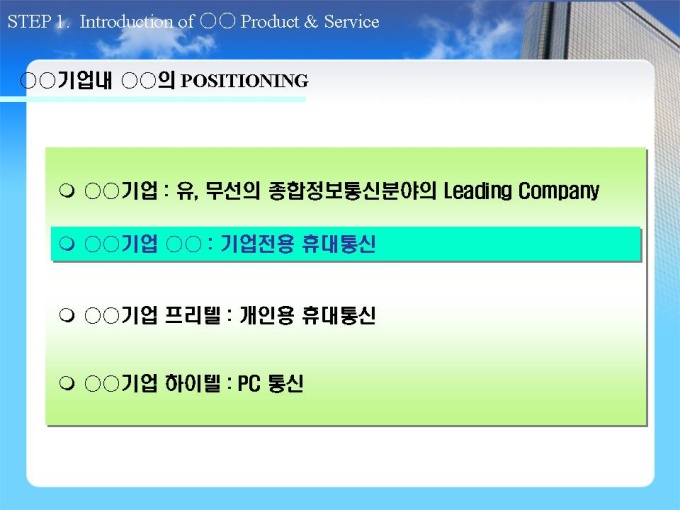 STEP 1. Introduction of ○○ Product & Service

○○기업내 ○○의 POSITIONING

❍ ○○기업 : 유, 무선의 종합정보통신분야의 Leading Company

❍ ○○기업 ○○ : 기업전용 휴대통신

❍ ○○기업 프리텔 : 개인용 휴대통신

❍ ○○기업 하이텔 : PC 통신